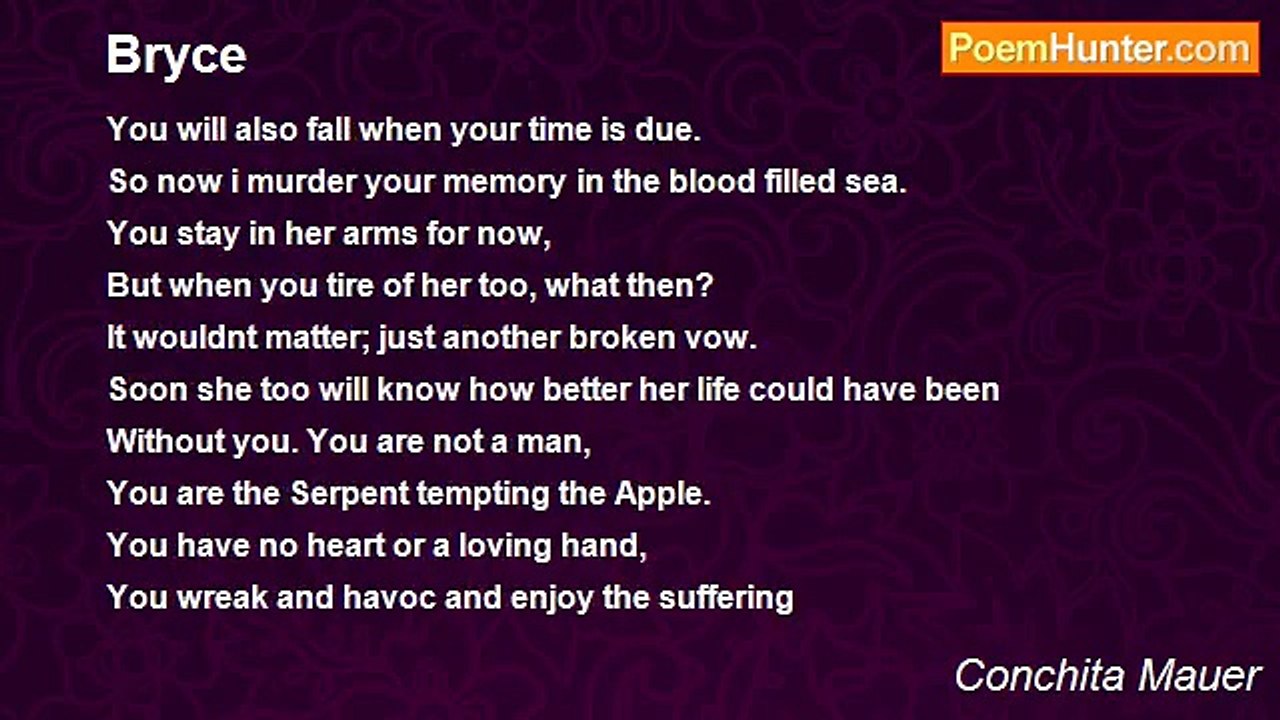 Bryce

PoemHunter.com

You will also fall when your time is due.
So now i murder your memory in the blood filled sea.
You stay in her arms for now,
But when you tire of her too, what then?
It wouldnt matter; just another broken vow.
Soon she too will know how better her life could have been
Without you. You are not a man,
You are the Serpent tempting the Apple.
You have no heart or a loving hand,
You wreak and havoc and enjoy the suffering

Conchita Mauer